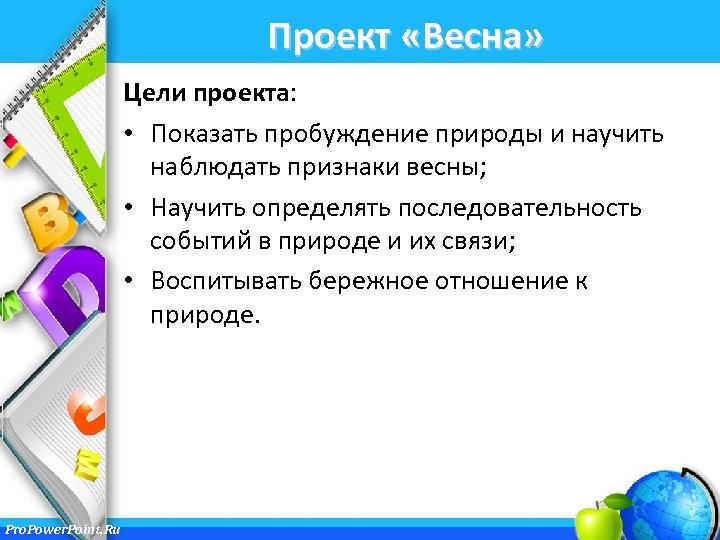 Проект «Весна»

Цели проекта:

• Показать пробуждение природы и научить наблюдать признаки весны;

• Научить определять последовательность событий в природе и их связи;

• Воспитывать бережное отношение к природе.

ProPowerPoint.Ru